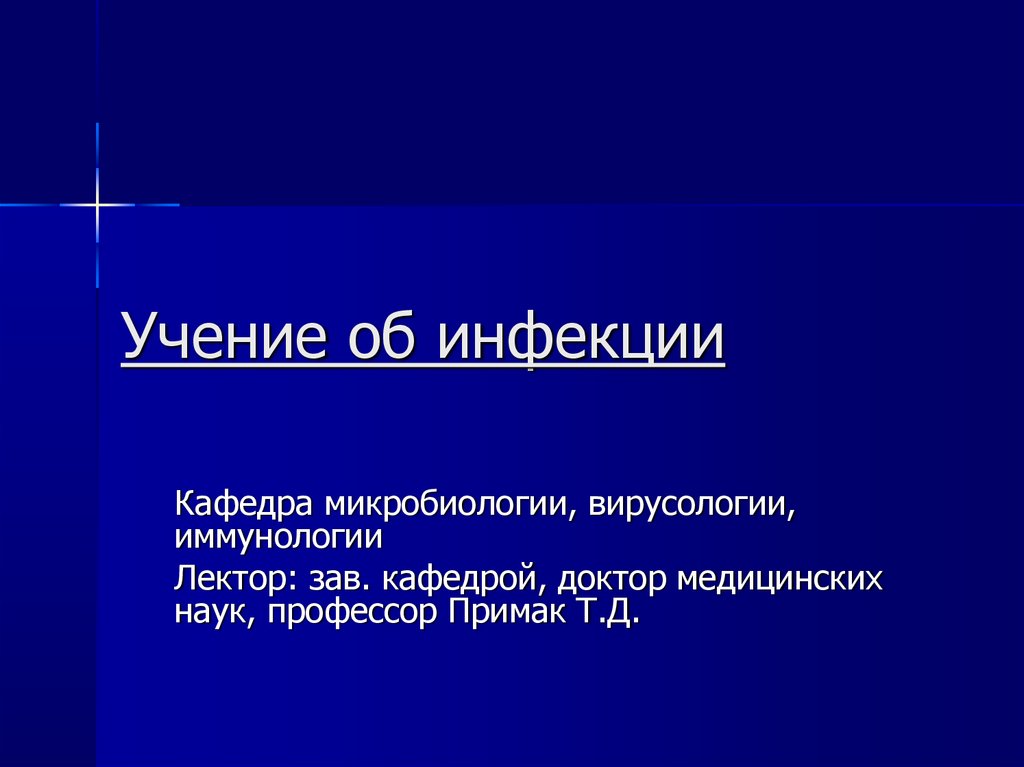 Учение об инфекции

Кафедра микробиологии, вирусологии, иммунологии

Лектор: зав. кафедрой, доктор медицинских наук, профессор Примак Т.Д.